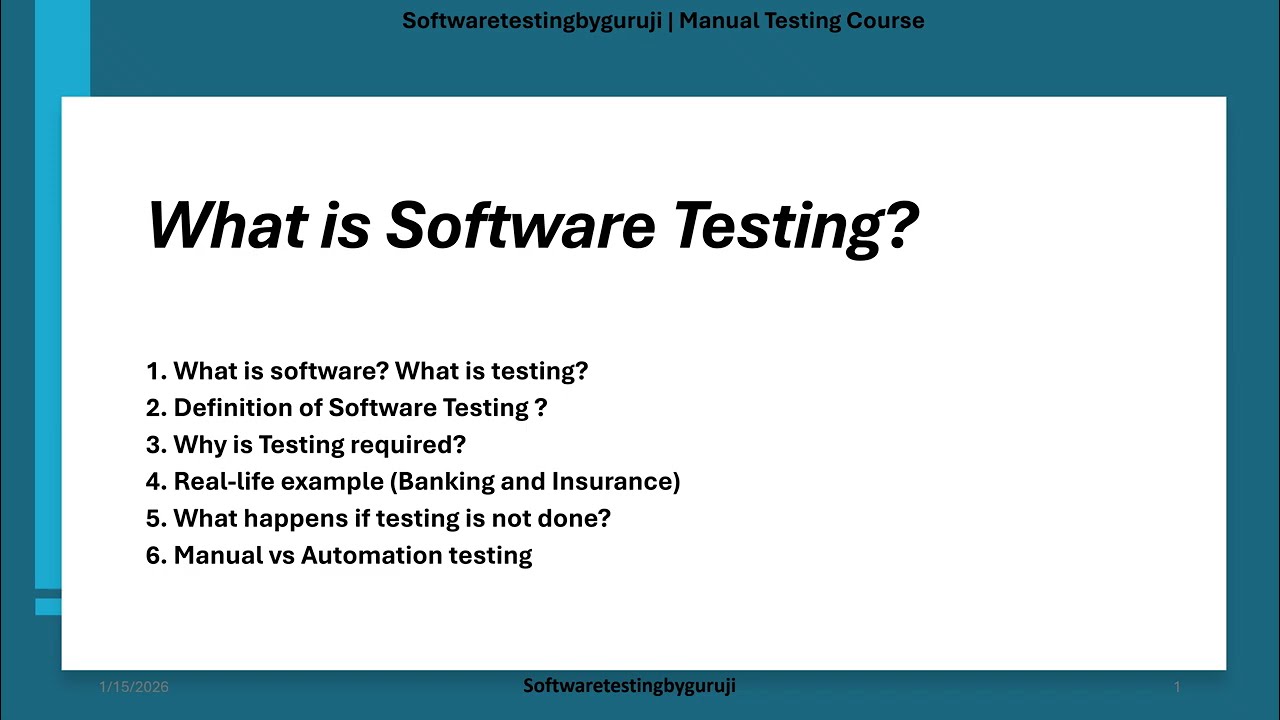 Softwaretestingbyguruji | Manual Testing Course

What is Software Testing?

1. What is software? What is testing?
2. Definition of Software Testing ?
3. Why is Testing required?
4. Real-life example (Banking and Insurance)
5. What happens if testing is not done?
6. Manual vs Automation testing

1/15/2026

Softwaretestingbyguruji

1